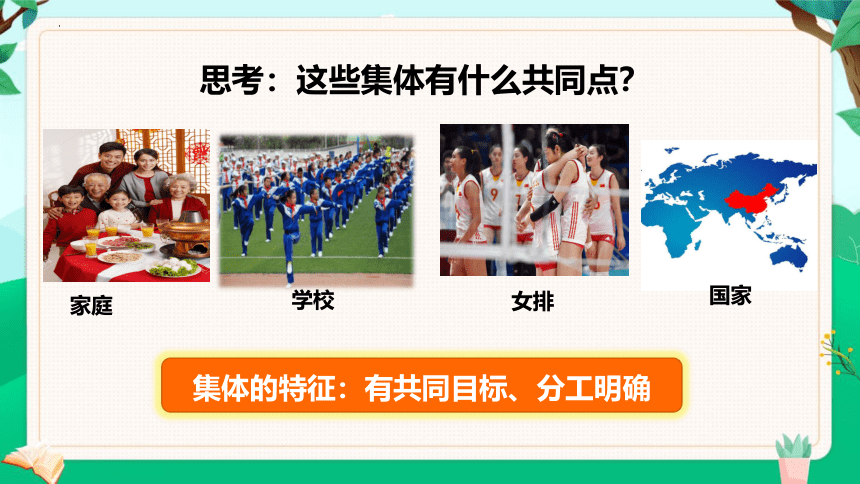 思考：这些集体有什么共同点?

家庭

学校

女排

国家

集体的特征：有共同目标、分工明确